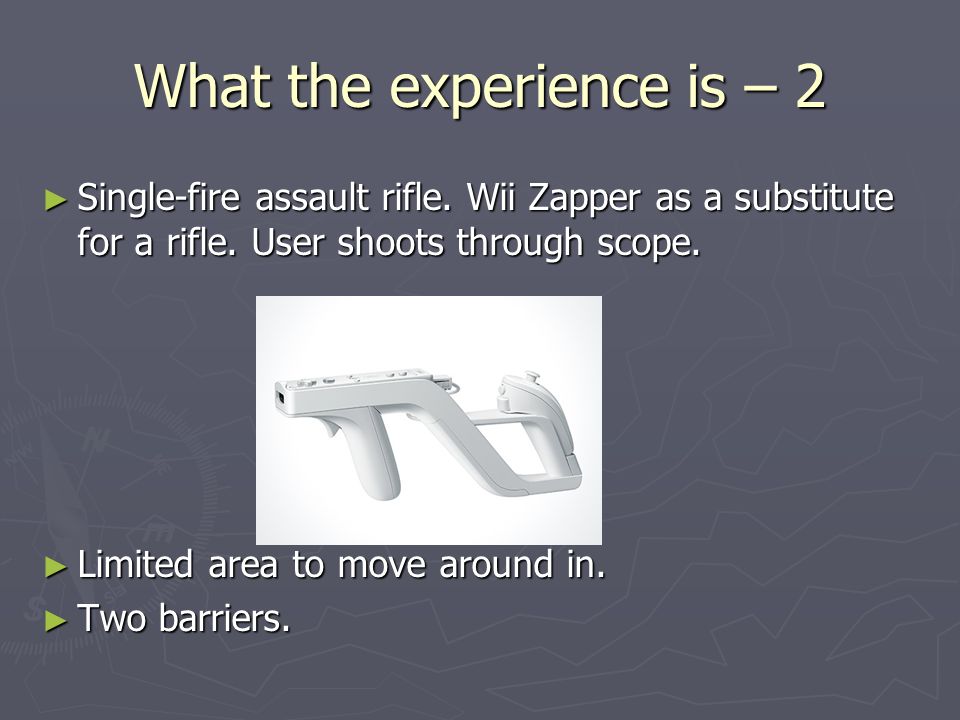 What the experience is – 2

► Single-fire assault rifle. Wii Zapper as a substitute for a rifle. User shoots through scope.

► Limited area to move around in.
► Two barriers.